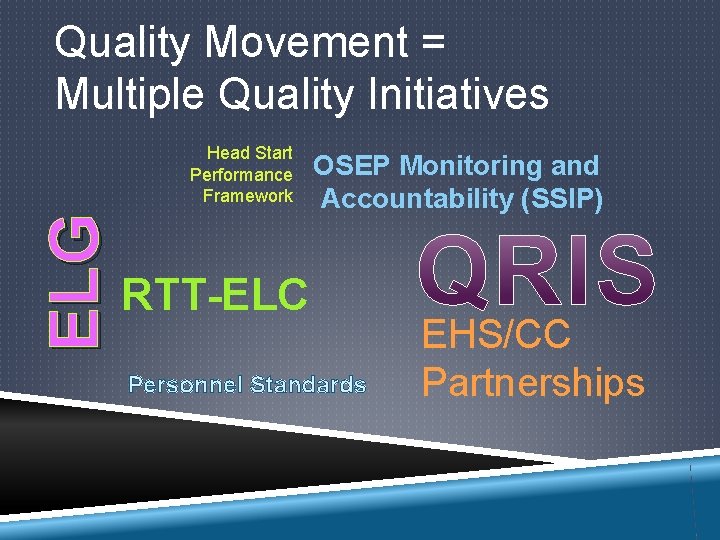 Quality Movement = Multiple Quality Initiatives

Head Start Performance Framework

OSEP Monitoring and Accountability (SSIP)

ELG

RTT-ELC

QRIS

EHS/CC Partnerships

Personnel Standards